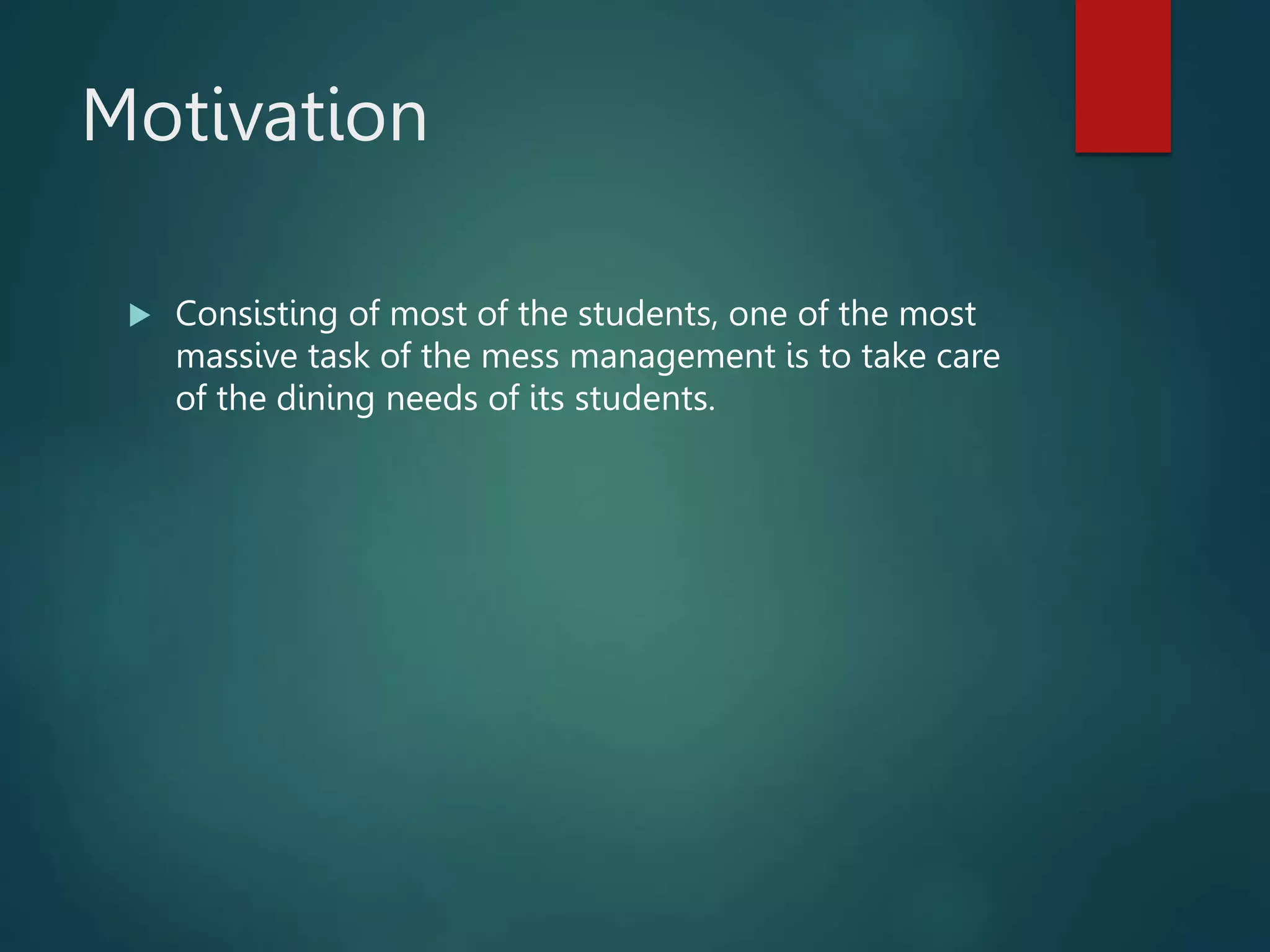 Motivation

▶ Consisting of most of the students, one of the most massive task of the mess management is to take care of the dining needs of its students.